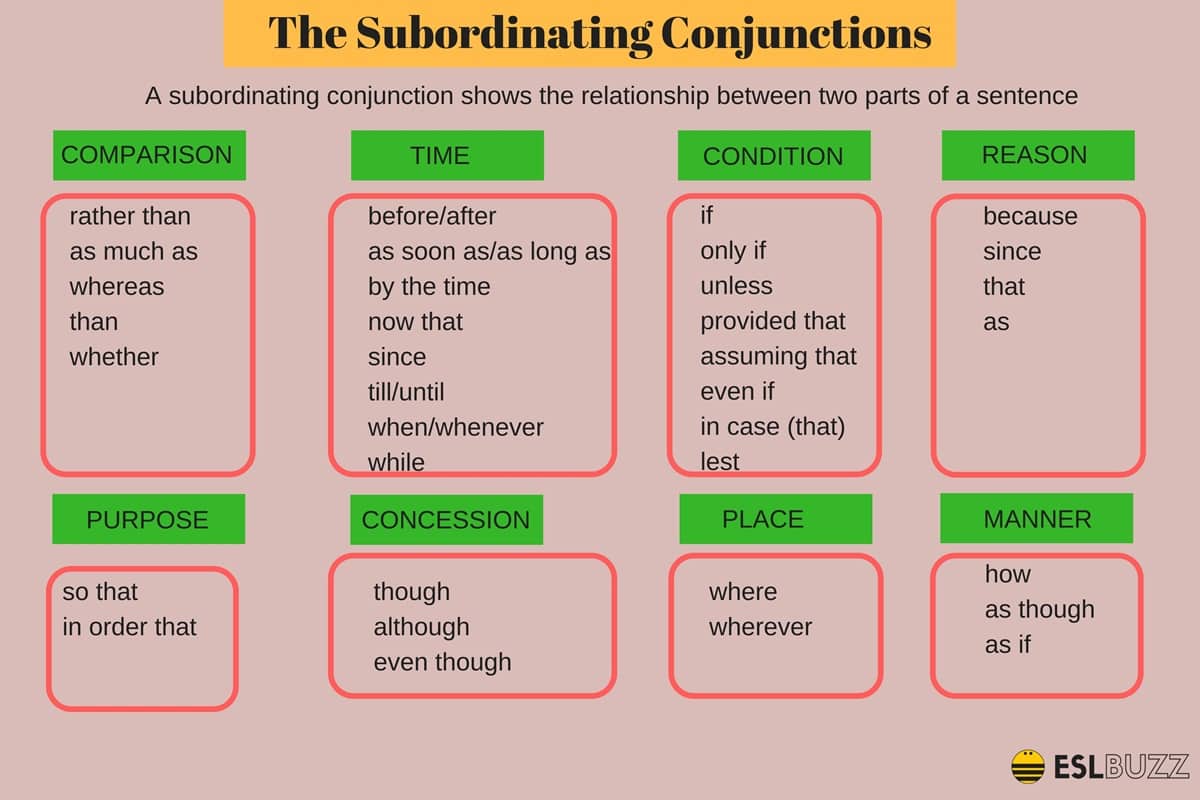 The Subordinating Conjunctions

A subordinating conjunction shows the relationship between two parts of a sentence

COMPARISON

rather than
as much as
whereas
than
whether

TIME

before/after
as soon as/as long as
by the time
now that
since
till/until
when/whenever
while

CONDITION

if
only if
unless
provided that
assuming that
even if
in case (that)
lest

REASON

because
since
that
as

PURPOSE

so that
in order that

CONCESSION

though
although
even though

PLACE

where
wherever

MANNER

how
as though
as if

ESLBUZZ